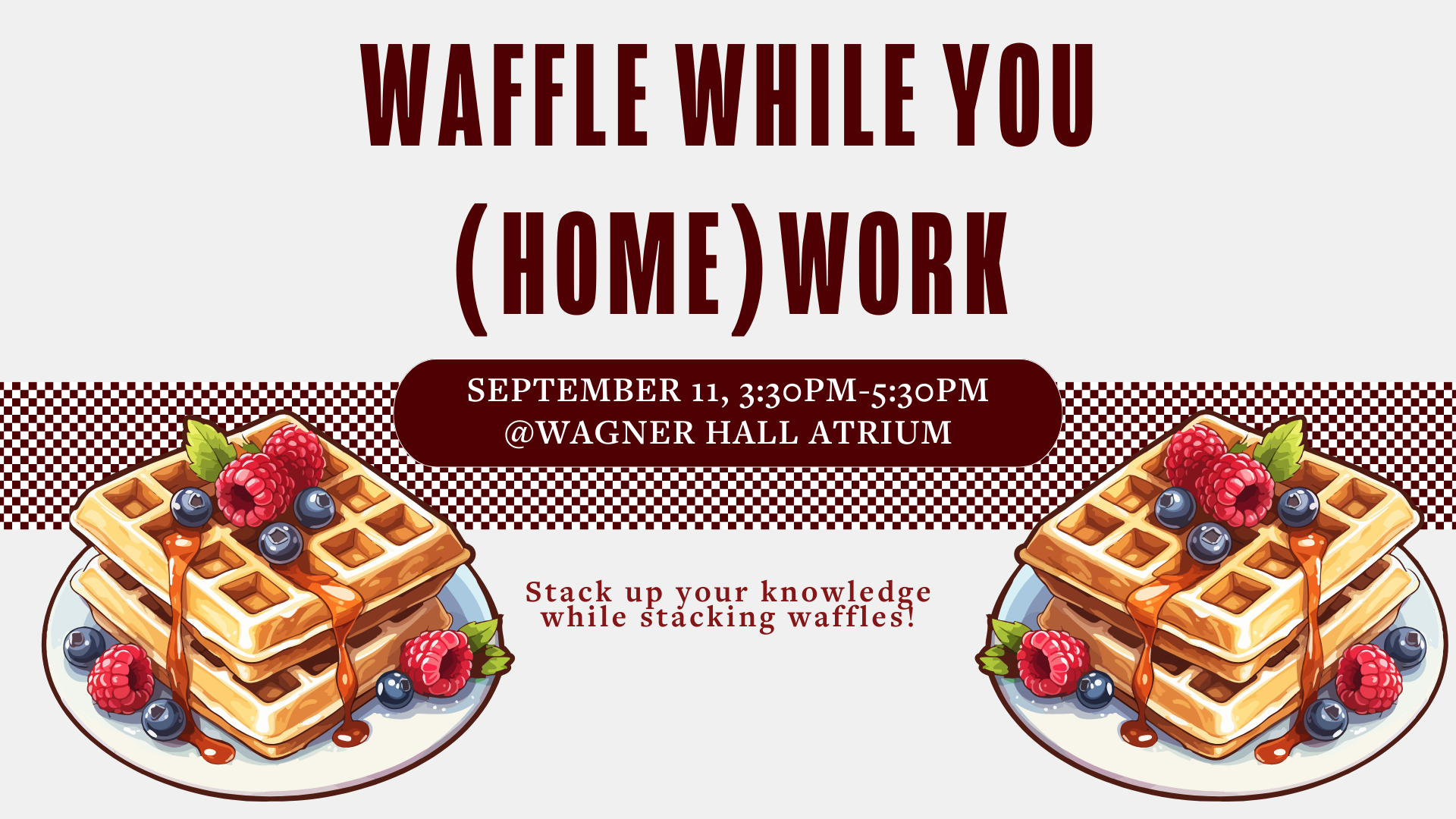 WAFFLE WHILE YOU (HOME)WORK

SEPTEMBER 11, 3:30PM-5:30PM
@WAGNER HALL ATRIUM

Stack up your knowledge while stacking waffles!